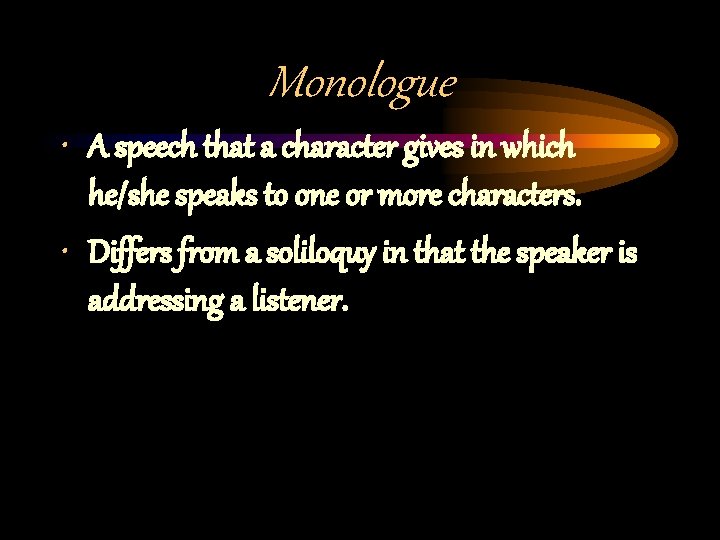 Monologue

• A speech that a character gives in which he/she speaks to one or more characters.

• Differs from a soliloquy in that the speaker is addressing a listener.